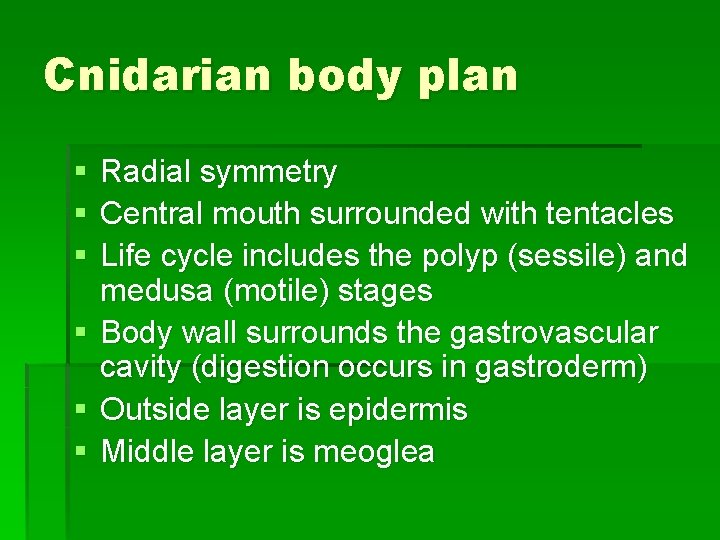 Cnidarian body plan

- Radial symmetry
- Central mouth surrounded with tentacles
- Life cycle includes the polyp (sessile) and medusa (motile) stages
- Body wall surrounds the gastrovascular cavity (digestion occurs in gastroderm)
- Outside layer is epidermis
- Middle layer is meoglea